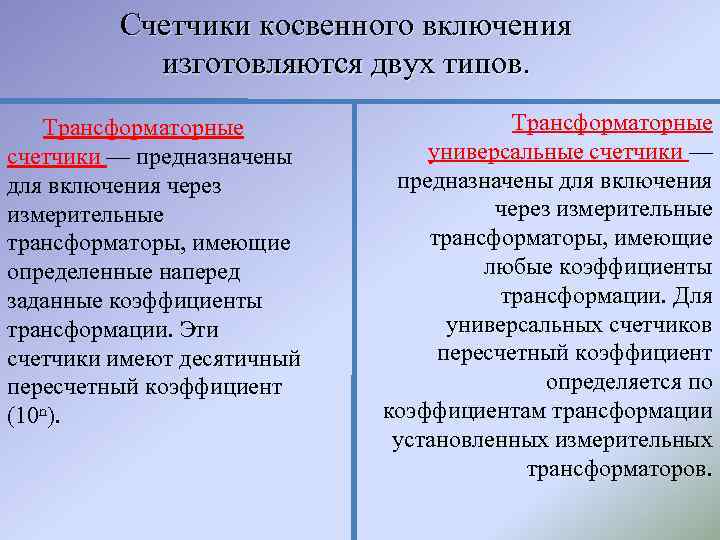 Счетчики косвенного включения изготовляются двух типов.

Трансформаторные счетчики — предназначены для включения через измерительные трансформаторы, имеющие определенные наперед заданные коэффициенты трансформации. Эти счетчики имеют десятичный пересчетный коэффициент ($10^n$).

Трансформаторные универсальные счетчики — предназначены для включения через измерительные трансформаторы, имеющие любые коэффициенты трансформации. Для универсальных счетчиков пересчетный коэффициент определяется по коэффициентам трансформации установленных измерительных трансформаторов.